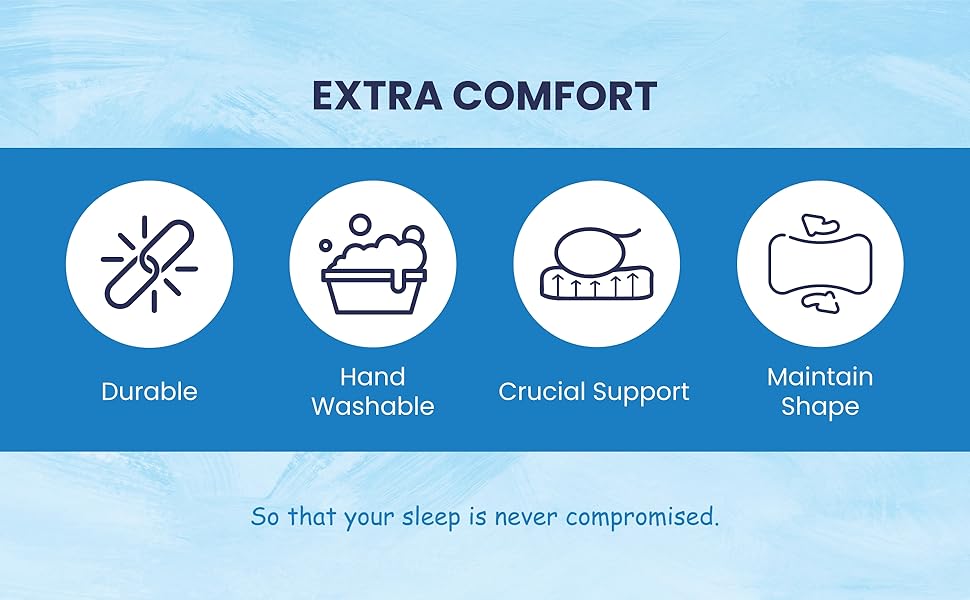 EXTRA COMFORT

Durable

Hand Washable

Crucial Support

Maintain Shape

So that your sleep is never compromised.